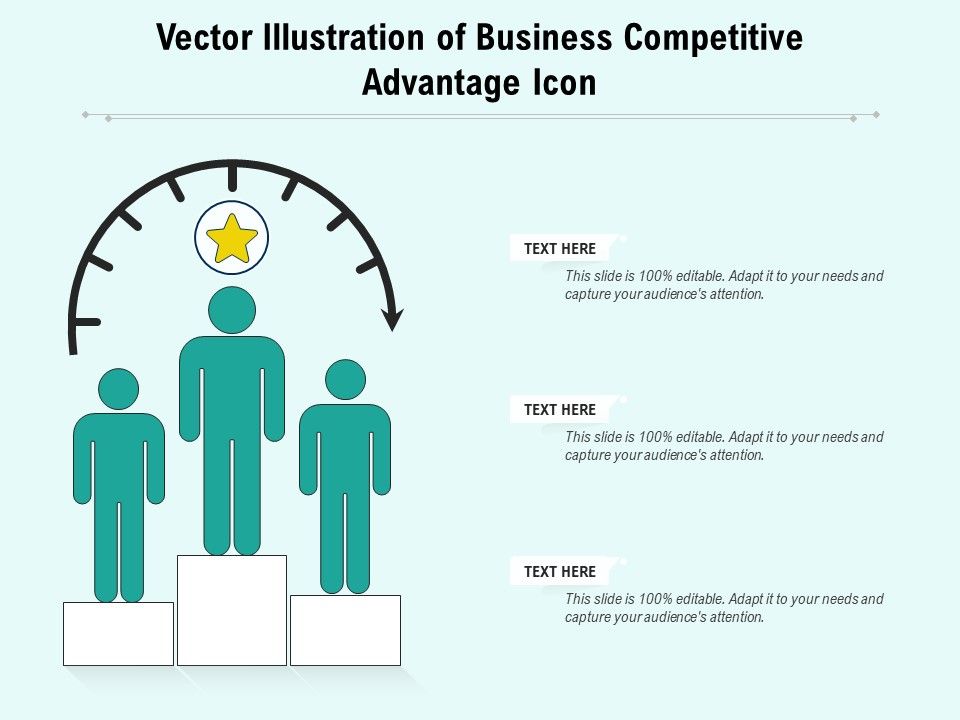 Vector Illustration of Business Competitive Advantage Icon

TEXT HERE

This slide is 100% editable. Adapt it to your needs and capture your audience's attention.

TEXT HERE

This slide is 100% editable. Adapt it to your needs and capture your audience's attention.

TEXT HERE

This slide is 100% editable. Adapt it to your needs and capture your audience's attention.